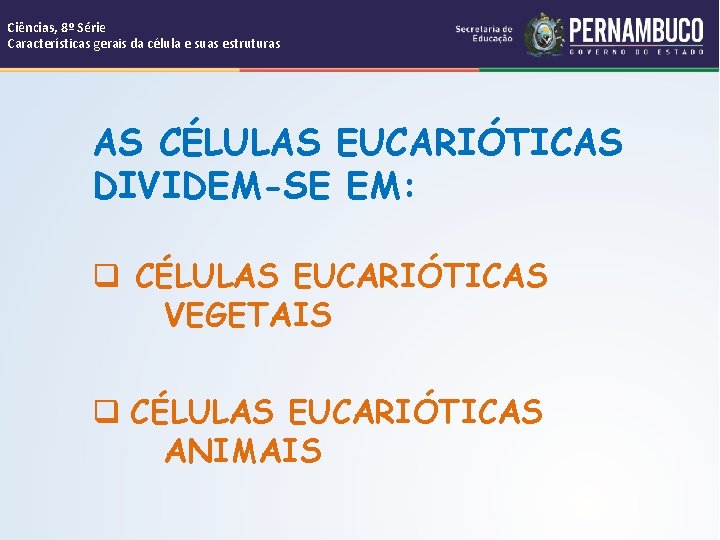 Ciências, 8º Série
Características gerais da célula e suas estruturas

Secretaria de Educação

PERNAMBUCO
GOVERNO DO ESTADO

AS CÉLULAS EUCARIÓTICAS DIVIDEM-SE EM:

❑ CÉLULAS EUCARIÓTICAS VEGETAIS

❑ CÉLULAS EUCARIÓTICAS ANIMAIS